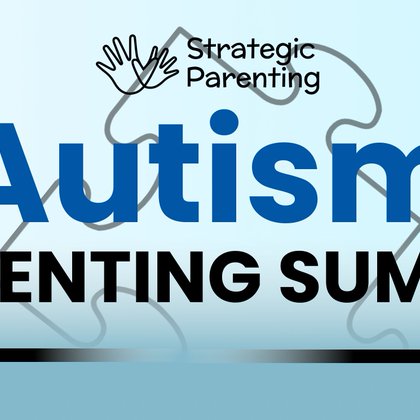 Strategic Parenting

Autism

ENTING SUM